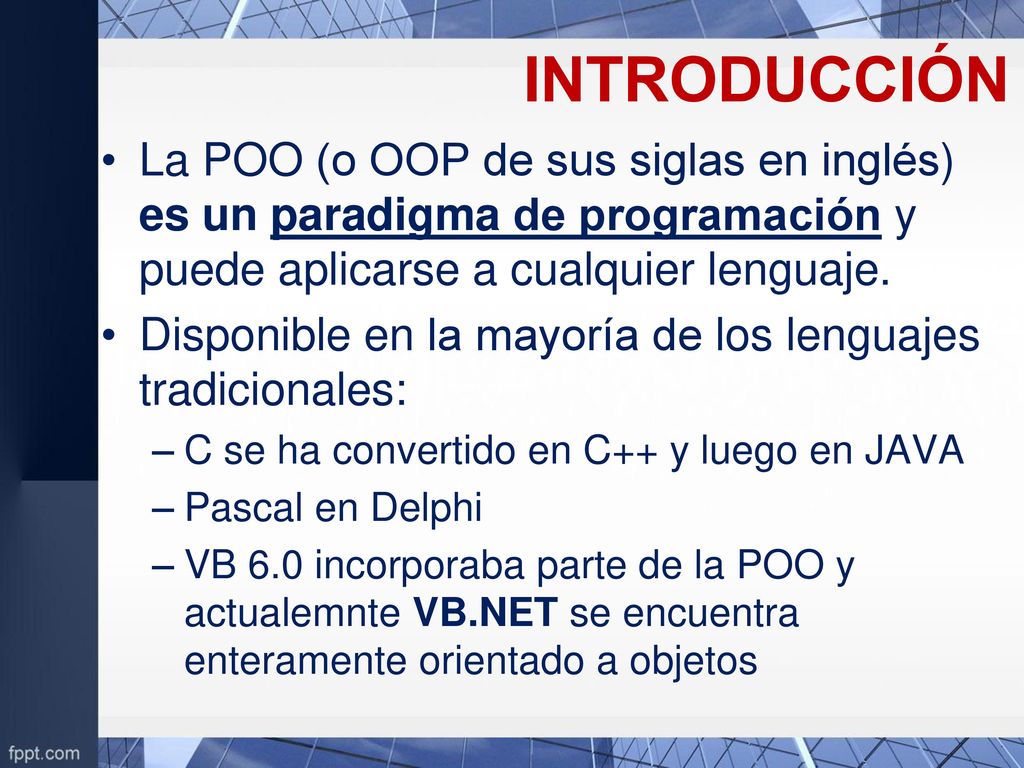 INTRODUCCIÓN

• La POO (o OOP de sus siglas en inglés) es un paradigma de programación y puede aplicarse a cualquier lenguaje.

• Disponible en la mayoría de los lenguajes tradicionales:

– C se ha convertido en C++ y luego en JAVA

– Pascal en Delphi

– VB 6.0 incorporaba parte de la POO y actualemnte VB.NET se encuentra enteramente orientado a objetos

fppt.com